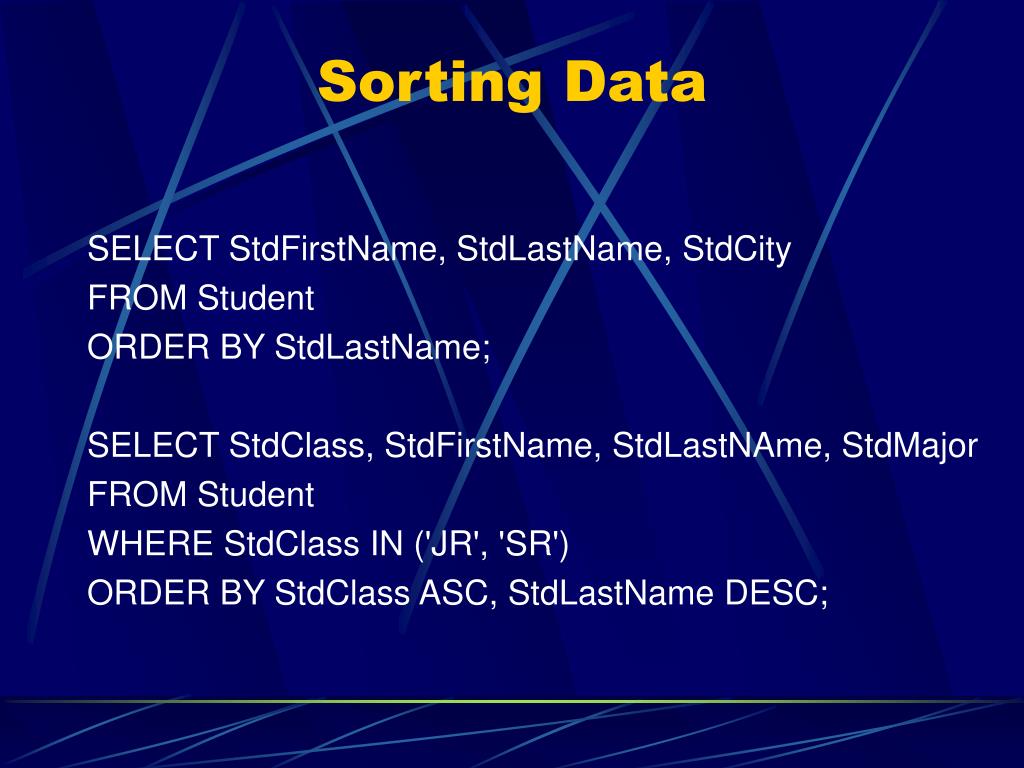 Sorting Data

SELECT StdFirstName, StdLastName, StdCity
FROM Student
ORDER BY StdLastName;

SELECT StdClass, StdFirstName, StdLastNAme, StdMajor
FROM Student
WHERE StdClass IN ('JR', 'SR')
ORDER BY StdClass ASC, StdLastName DESC;